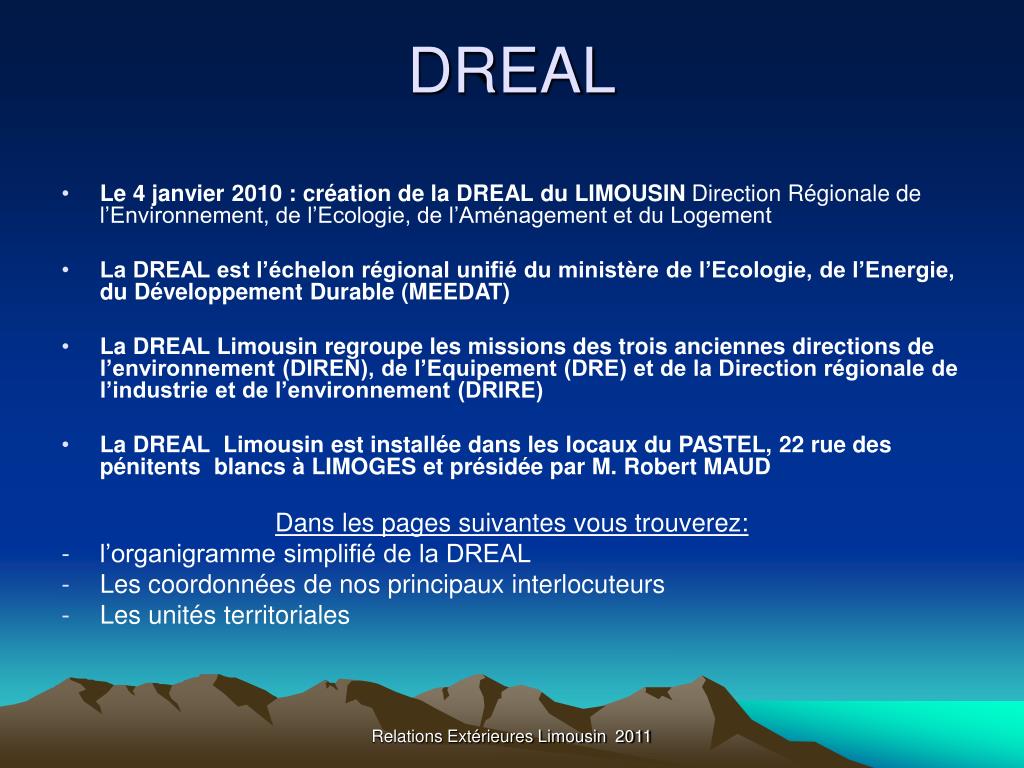 DREAL

• Le 4 janvier 2010 : création de la DREAL du LIMOUSIN Direction Régionale de l'Environnement, de l'Ecologie, de l'Aménagement et du Logement

• La DREAL est l'échelon régional unifié du ministère de l'Ecologie, de l'Energie, du Développement Durable (MEEDAT)

• La DREAL Limousin regroupe les missions des trois anciennes directions de l'environnement (DIREN), de l'Equipement (DRE) et de la Direction régionale de l'industrie et de l'environnement (DRIRE)

• La DREAL Limousin est installée dans les locaux du PASTEL, 22 rue des pénitents blancs à LIMOGES et présidée par M. Robert MAUD

Dans les pages suivantes vous trouverez:
- l'organigramme simplifié de la DREAL
- Les coordonnées de nos principaux interlocuteurs
- Les unités territoriales

Relations Extérieures Limousin 2011